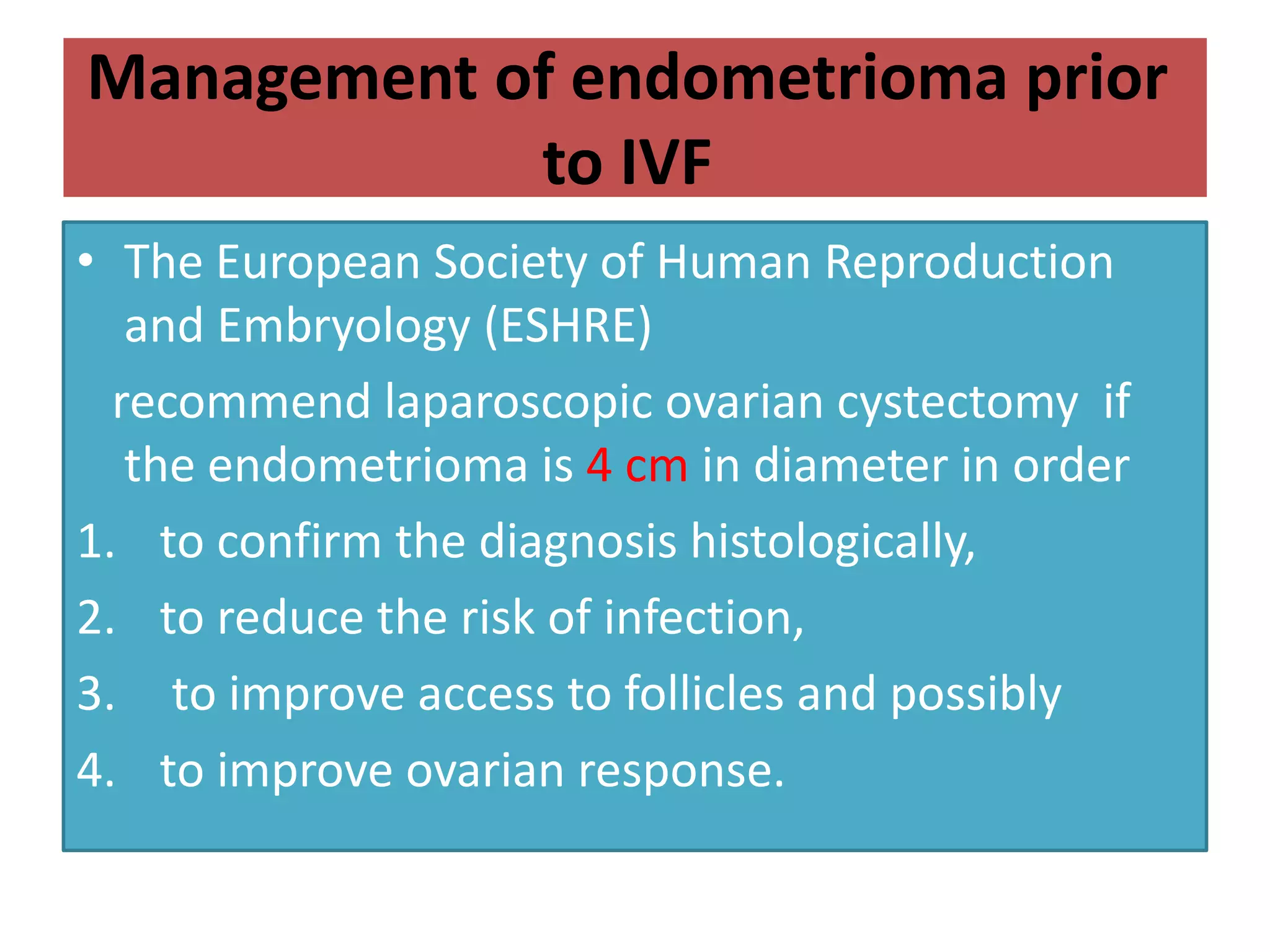 Management of endometrioma prior to IVF

• The European Society of Human Reproduction and Embryology (ESHRE)

recommend laparoscopic ovarian cystectomy if the endometrioma is 4 cm in diameter in order

1. to confirm the diagnosis histologically,
2. to reduce the risk of infection,
3. to improve access to follicles and possibly
4. to improve ovarian response.